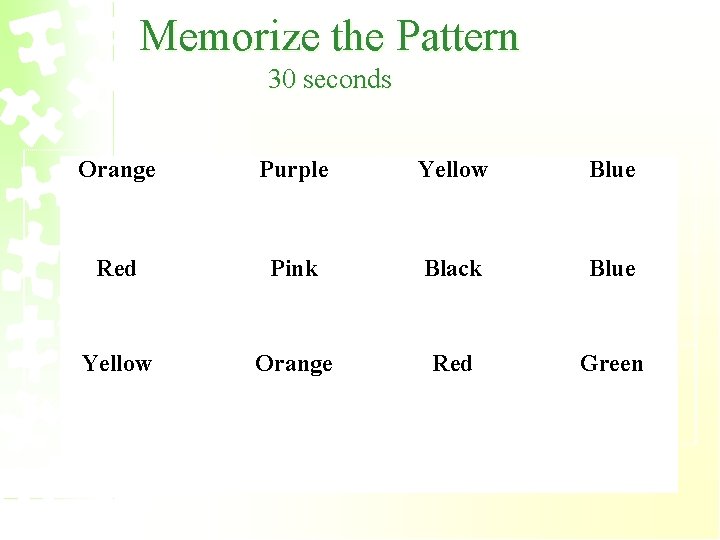 Memorize the Pattern
30 seconds

| Orange | Purple | Yellow | Blue |
|---|---|---|---|
| Red | Pink | Black | Blue |
| Yellow | Orange | Red | Green |